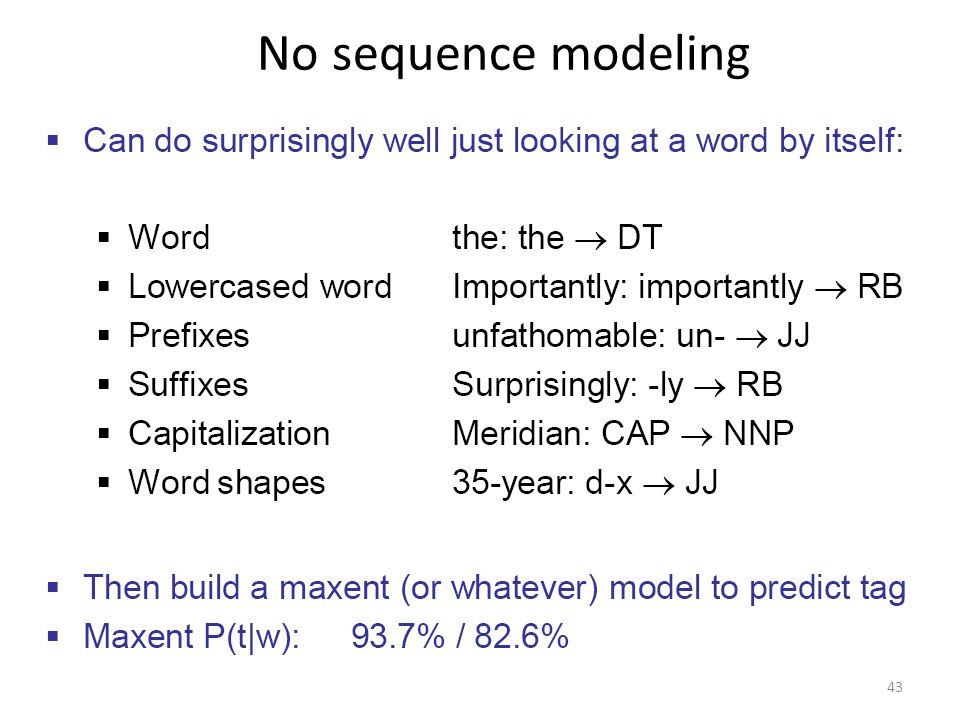 No sequence modeling

▪ Can do surprisingly well just looking at a word by itself:

▪ Word the: the $\rightarrow$ DT
▪ Lowercased word Importantly: importantly $\rightarrow$ RB
▪ Prefixes unfathomable: un- $\rightarrow$ JJ
▪ Suffixes Surprisingly: -ly $\rightarrow$ RB
▪ Capitalization Meridian: CAP $\rightarrow$ NNP
▪ Word shapes 35-year: d-x $\rightarrow$ JJ

▪ Then build a maxent (or whatever) model to predict tag
▪ Maxent P(t|w): 93.7% / 82.6%

43